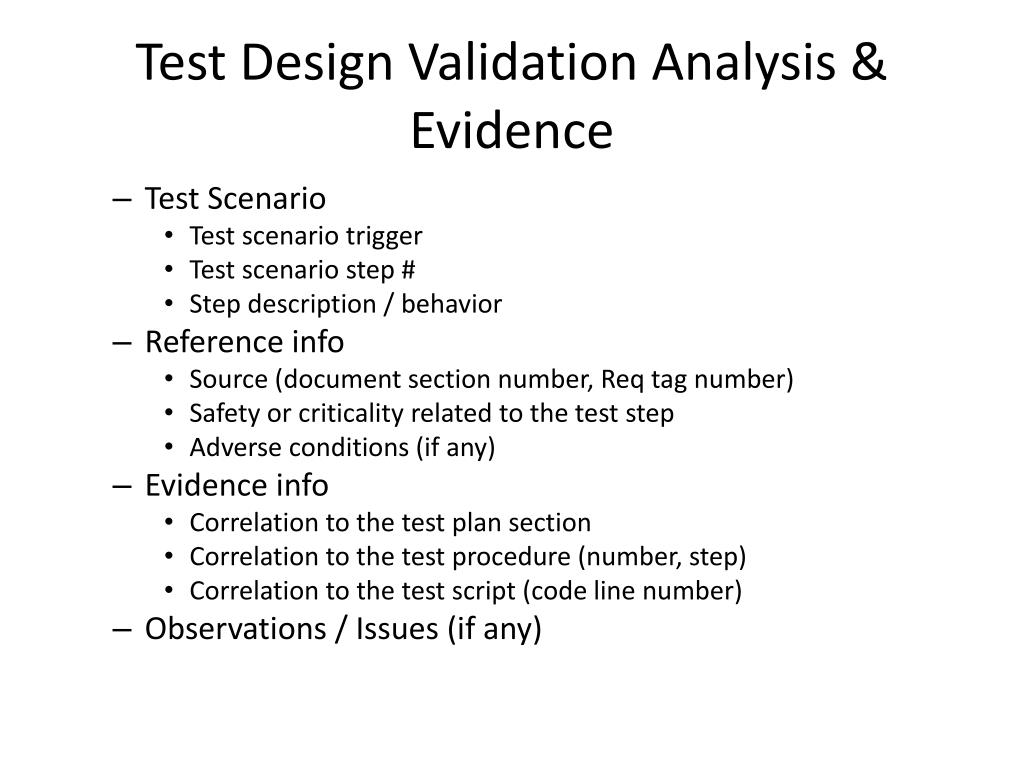 Test Design Validation Analysis & Evidence

– Test Scenario
 • Test scenario trigger
 • Test scenario step #
 • Step description / behavior
– Reference info
 • Source (document section number, Req tag number)
 • Safety or criticality related to the test step
 • Adverse conditions (if any)
– Evidence info
 • Correlation to the test plan section
 • Correlation to the test procedure (number, step)
 • Correlation to the test script (code line number)
– Observations / Issues (if any)